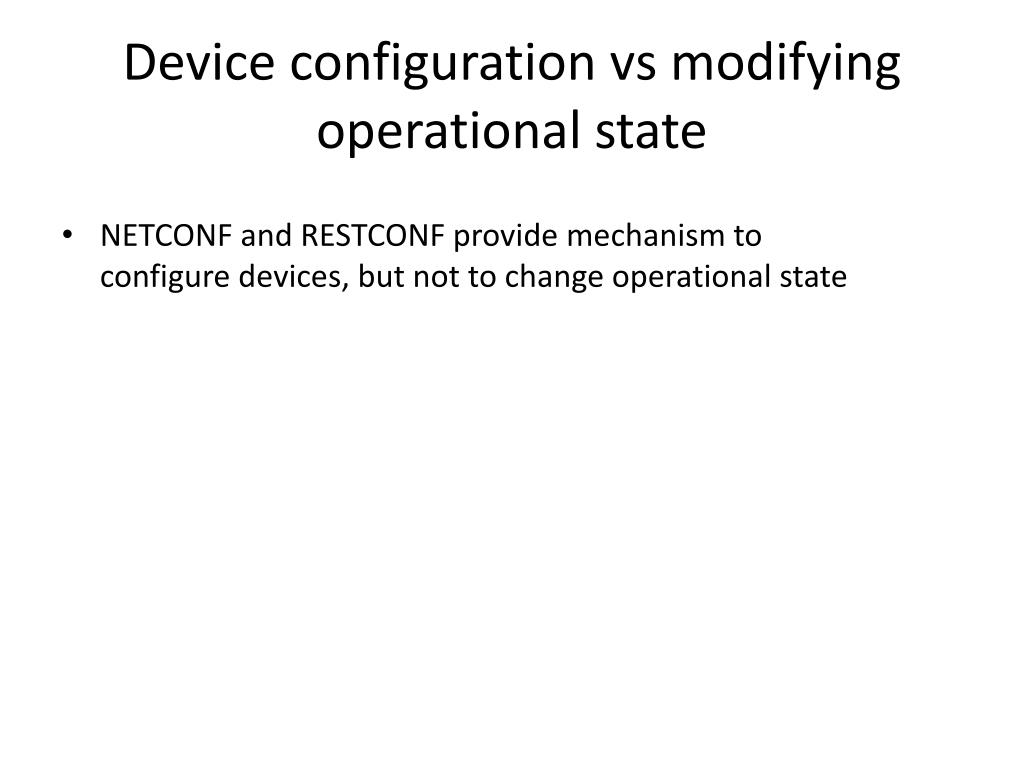 Device configuration vs modifying operational state

• NETCONF and RESTCONF provide mechanism to configure devices, but not to change operational state